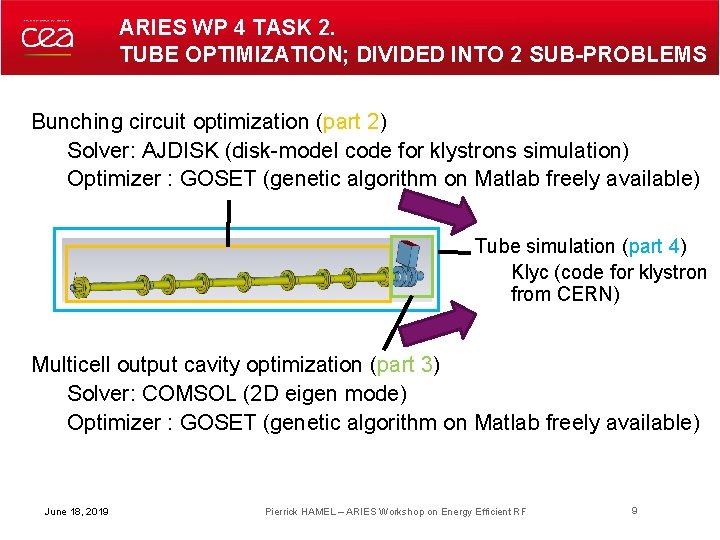 cea

ARIES WP 4 TASK 2.
TUBE OPTIMIZATION; DIVIDED INTO 2 SUB-PROBLEMS

Bunching circuit optimization (part 2)
Solver: AJDISK (disk-model code for klystrons simulation)
Optimizer : GOSET (genetic algorithm on Matlab freely available)

Tube simulation (part 4)
Klyc (code for klystron from CERN)

Multicell output cavity optimization (part 3)
Solver: COMSOL (2D eigen mode)
Optimizer : GOSET (genetic algorithm on Matlab freely available)

June 18, 2019

Pierrick HAMEL – ARIES Workshop on Energy Efficient RF

9